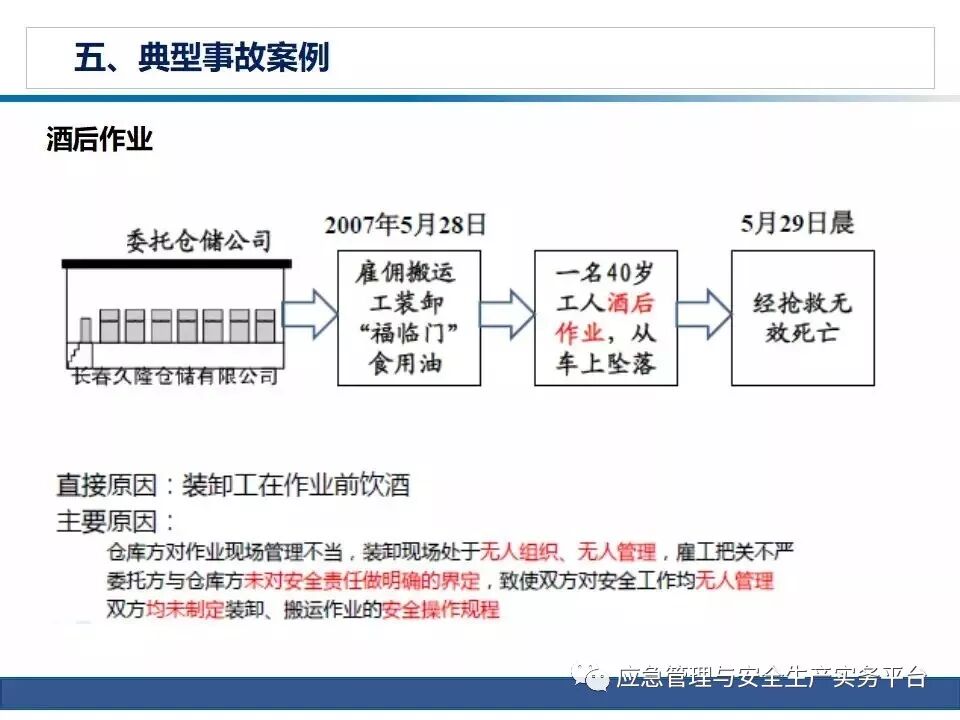 五、典型事故案例

酒后作业

委托仓储公司

长春久隆仓储有限公司

2007年5月28日

雇佣搬运工装卸“福临门”食用油

一名40岁工人酒后作业，从车上坠落

5月29日晨

经抢救无效死亡

直接原因：装卸工在作业前饮酒
主要原因：
仓库方对作业现场管理不当，装卸现场处于无人组织、无人管理，雇工把关不严
委托方与仓库方未对安全责任做明确的界定，致使双方对安全工作均无人管理
双方均未制定装卸、搬运作业的安全操作规程

应急管理与安全生产实务平台